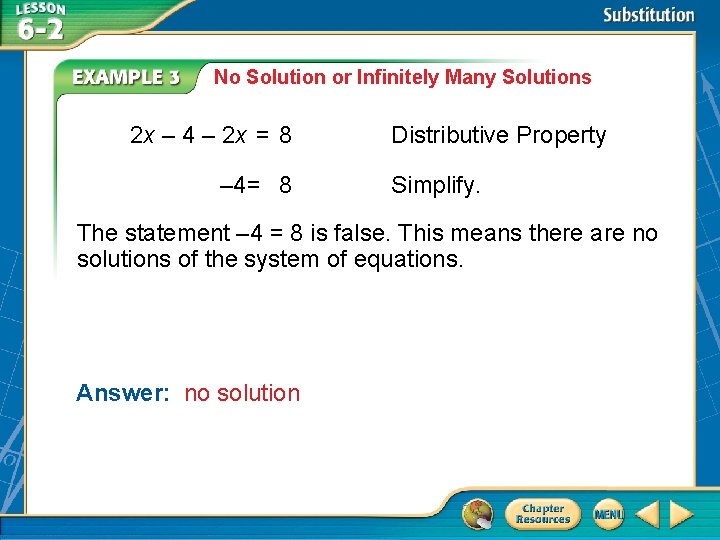 LESSON 6-2

Substitution

EXAMPLE 3 No Solution or Infinitely Many Solutions

$2x - 4 - 2x = 8$ Distributive Property

$-4 = 8$ Simplify.

The statement $-4 = 8$ is false. This means there are no solutions of the system of equations.

Answer: no solution

Chapter Resources

MENU